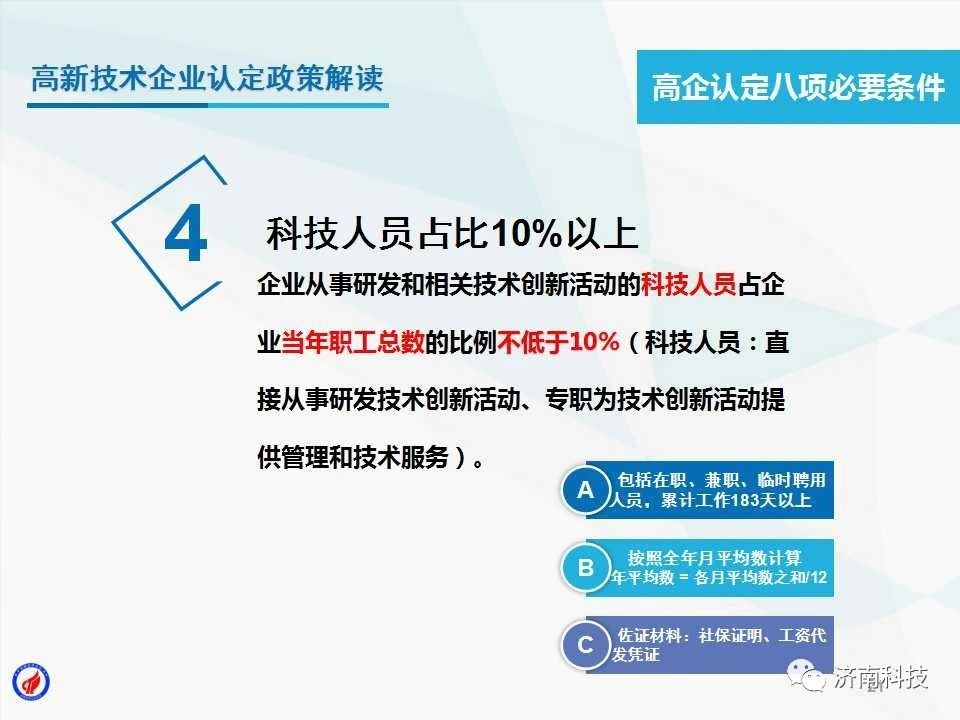 高新技术企业认定政策解读

高企认定八项必要条件

4

科技人员占比10%以上

企业从事研发和相关技术创新活动的科技人员占企业当年职工总数的比例不低于10%（科技人员：直接从事研发技术创新活动、专职为技术创新活动提供管理和技术服务）。

A 包括在职、兼职、临时聘用人员，累计工作183天以上

B 按照全年月平均数计算 年平均数 = 各月平均数之和/12

C 佐证材料：社保证明、工资代发凭证

济南科技